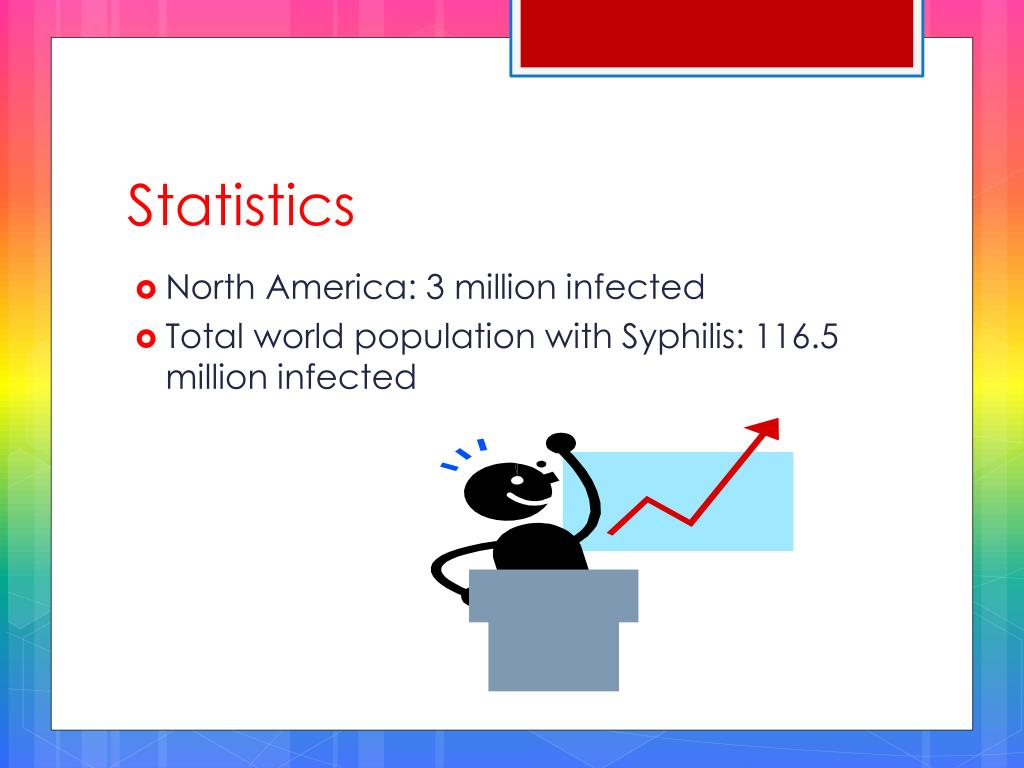 Statistics

North America: 3 million infected

Total world population with Syphilis: 116.5 million infected